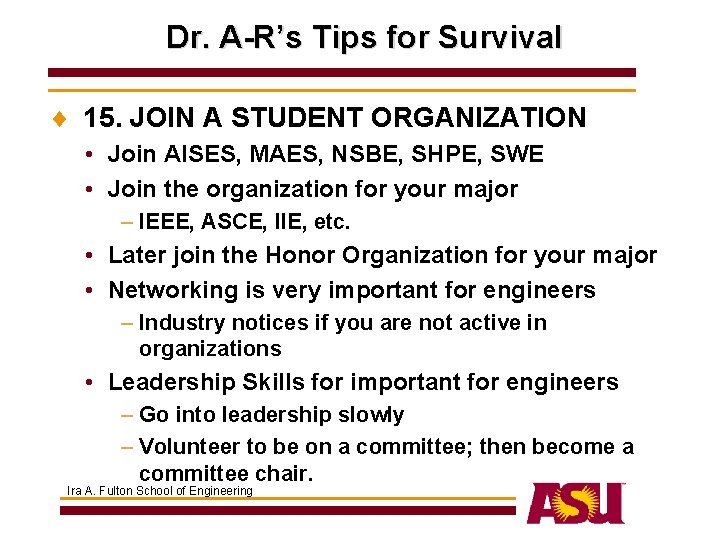 Dr. A-R's Tips for Survival

♦ 15. JOIN A STUDENT ORGANIZATION

• Join AISES, MAES, NSBE, SHPE, SWE

• Join the organization for your major

– IEEE, ASCE, IIE, etc.

• Later join the Honor Organization for your major

• Networking is very important for engineers

– Industry notices if you are not active in organizations

• Leadership Skills for important for engineers

– Go into leadership slowly

– Volunteer to be on a committee; then become a committee chair.

Ira A. Fulton School of Engineering

ASU